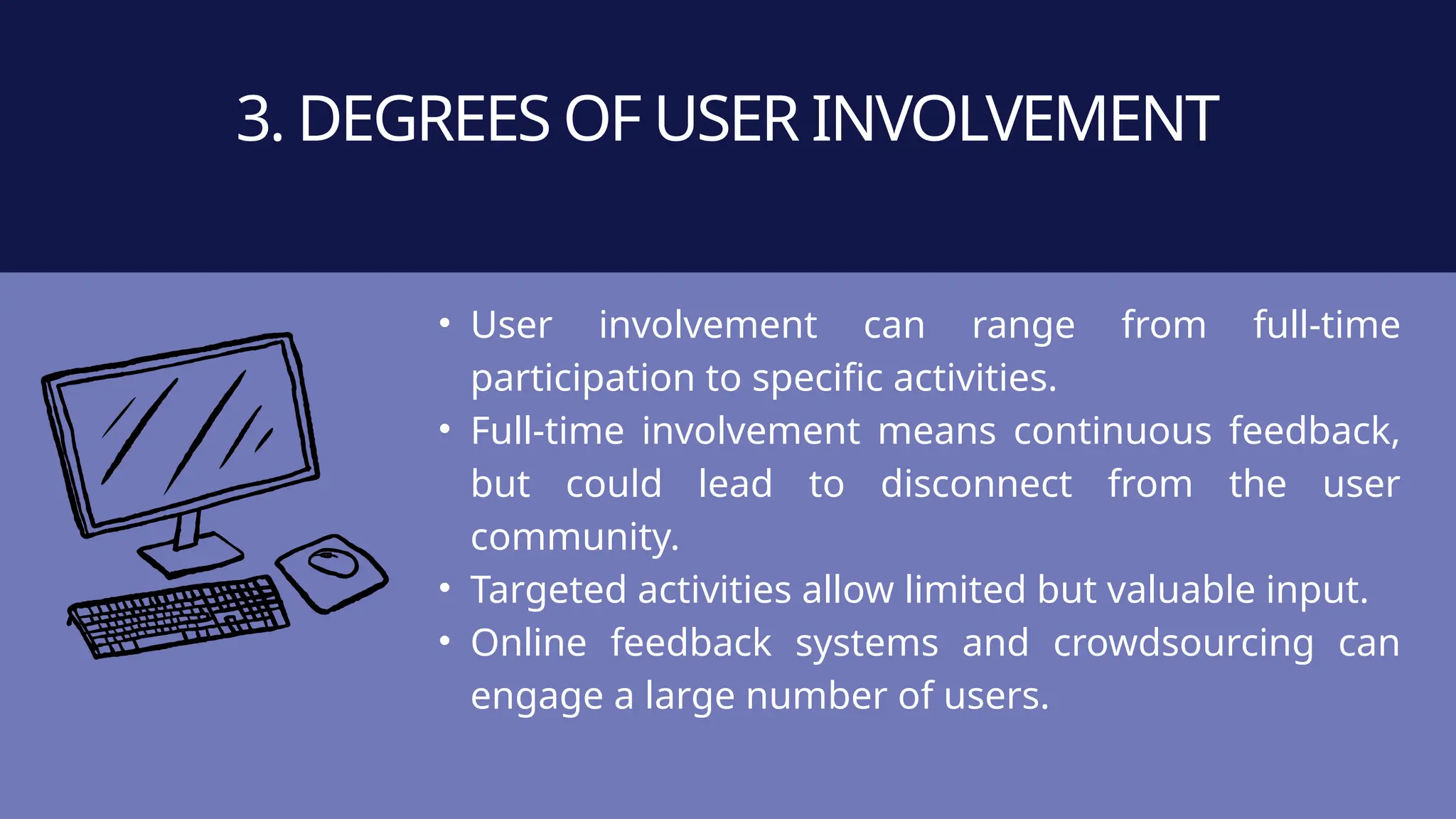 3. DEGREES OF USER INVOLVEMENT

• User involvement can range from full-time participation to specific activities.
• Full-time involvement means continuous feedback, but could lead to disconnect from the user community.
• Targeted activities allow limited but valuable input.
• Online feedback systems and crowdsourcing can engage a large number of users.